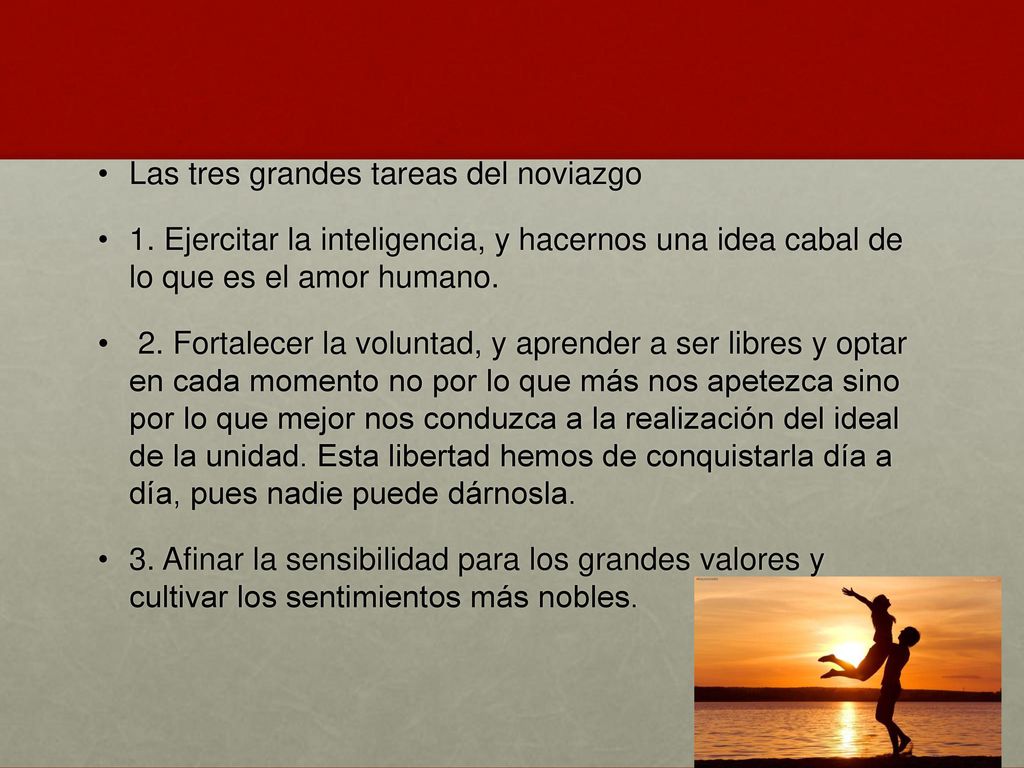 • Las tres grandes tareas del noviazgo

• 1. Ejercitar la inteligencia, y hacernos una idea cabal de lo que es el amor humano.

• 2. Fortalecer la voluntad, y aprender a ser libres y optar en cada momento no por lo que más nos apetezca sino por lo que mejor nos conduzca a la realización del ideal de la unidad. Esta libertad hemos de conquistarla día a día, pues nadie puede dárnosla.

• 3. Afinar la sensibilidad para los grandes valores y cultivar los sentimientos más nobles.